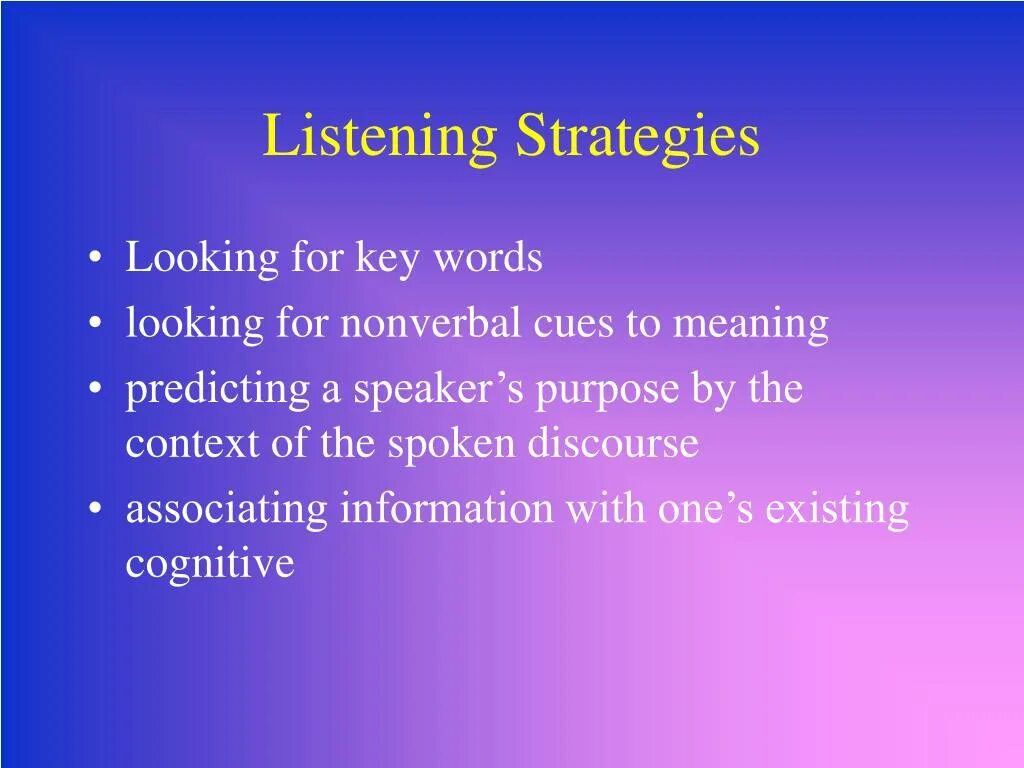 Listening Strategies

• Looking for key words
• looking for nonverbal cues to meaning
• predicting a speaker’s purpose by the context of the spoken discourse
• associating information with one’s existing cognitive